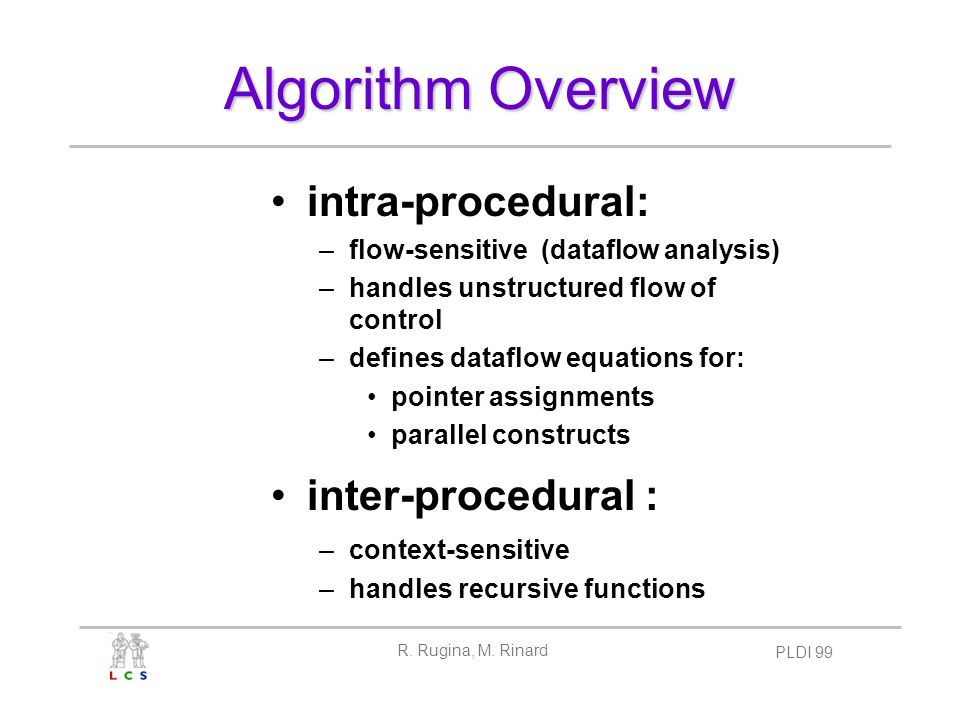 Algorithm Overview

• intra-procedural:
– flow-sensitive (dataflow analysis)
– handles unstructured flow of control
– defines dataflow equations for:
• pointer assignments
• parallel constructs

• inter-procedural :
– context-sensitive
– handles recursive functions

L C S

R. Rugina, M. Rinard

PLDI 99